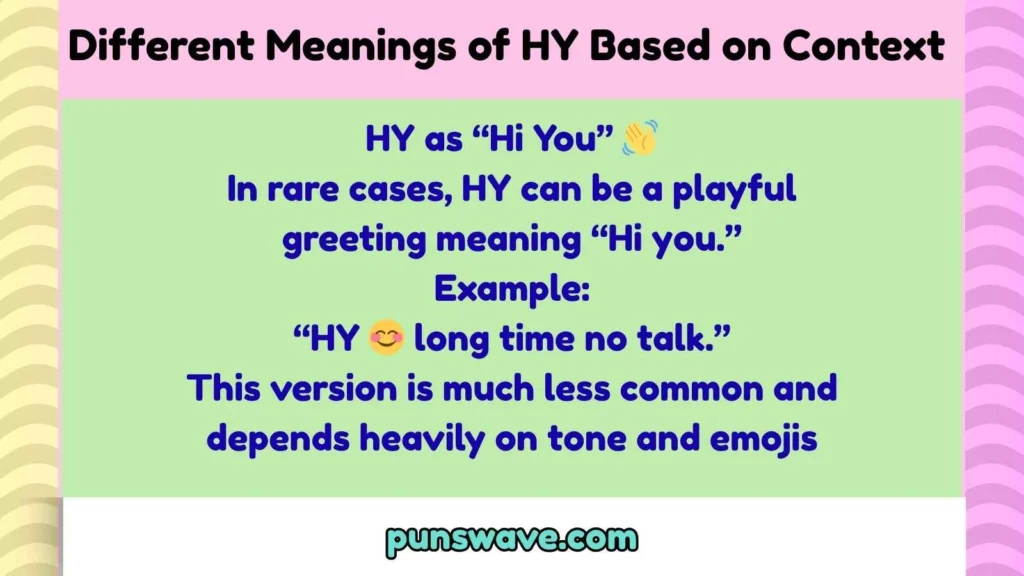 Different Meanings of HY Based on Context

HY as “Hi You” 👋
In rare cases, HY can be a playful greeting meaning “Hi you.”
Example:
“HY 😊 long time no talk.”
This version is much less common and depends heavily on tone and emojis

punswave.com